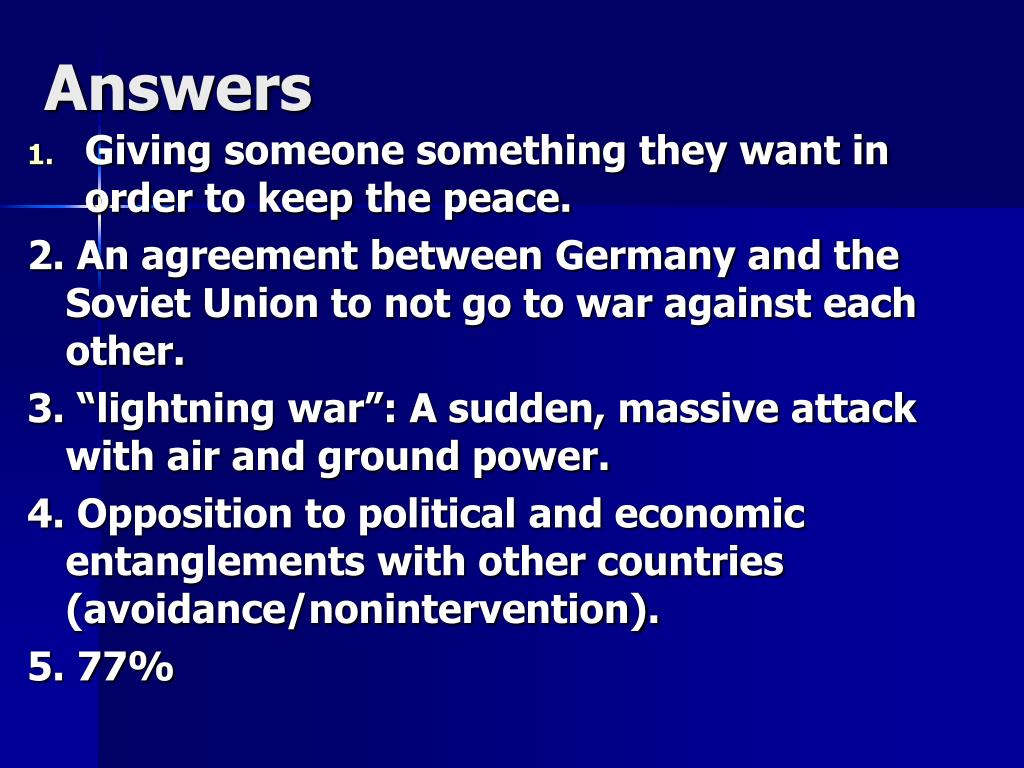 Answers

1. Giving someone something they want in order to keep the peace.

2. An agreement between Germany and the Soviet Union to not go to war against each other.

3. “lightning war”: A sudden, massive attack with air and ground power.

4. Opposition to political and economic entanglements with other countries (avoidance/nonintervention).

5. 77%